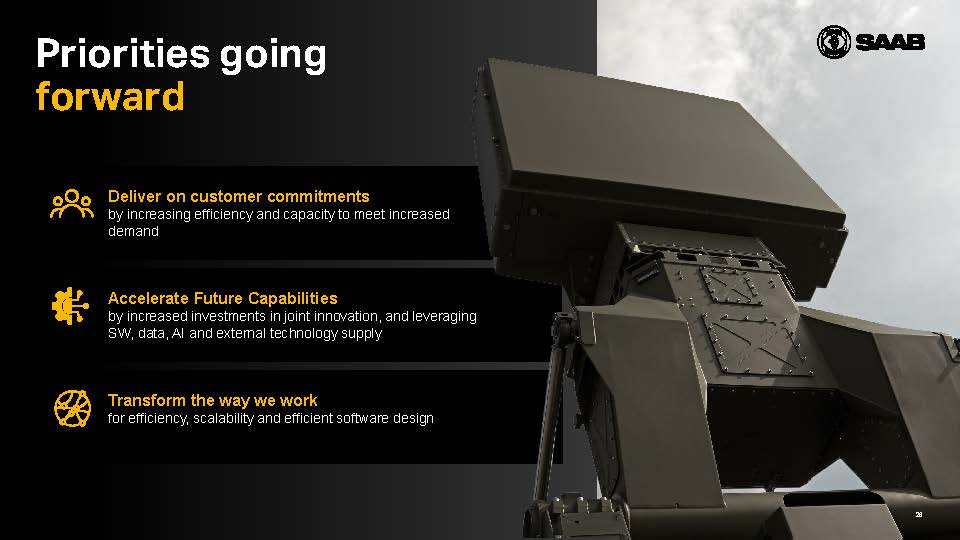 Priorities going forward

SAAB

Deliver on customer commitments
by increasing efficiency and capacity to meet increased demand

Accelerate Future Capabilities
by increased investments in joint innovation, and leveraging SW, data, AI and external technology supply

Transform the way we work
for efficiency, scalability and efficient software design

28